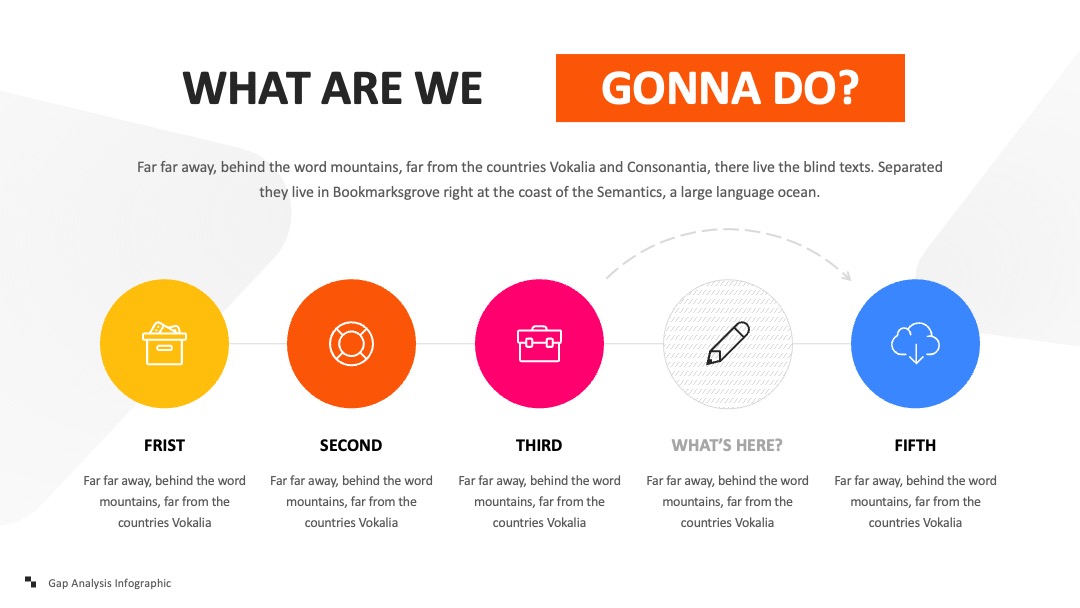 WHAT ARE WE GONNA DO?

Far far away, behind the word mountains, far from the countries Vokalia and Consonantia, there live the blind texts. Separated they live in Bookmarksgrove right at the coast of the Semantics, a large language ocean.

FRIST

Far far away, behind the word mountains, far from the countries Vokalia

SECOND

Far far away, behind the word mountains, far from the countries Vokalia

THIRD

Far far away, behind the word mountains, far from the countries Vokalia

WHAT'S HERE?

Far far away, behind the word mountains, far from the countries Vokalia

FIFTH

Far far away, behind the word mountains, far from the countries Vokalia

Gap Analysis Infographic